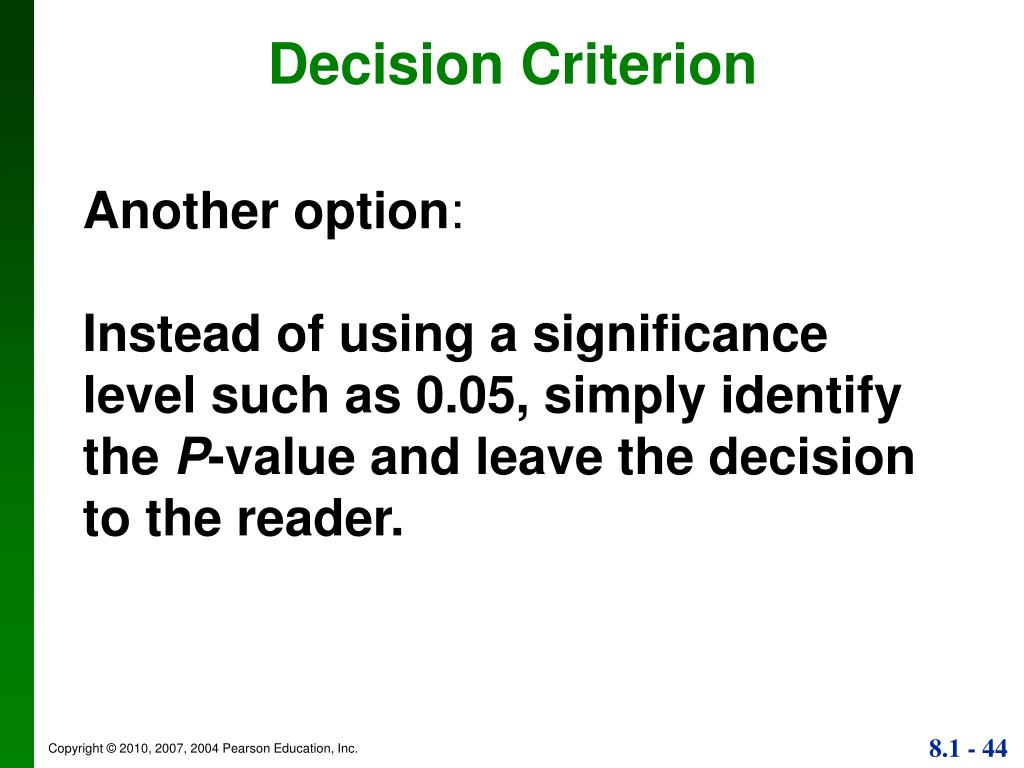 Decision Criterion

Another option:

Instead of using a significance level such as 0.05, simply identify the P-value and leave the decision to the reader.

Copyright © 2010, 2007, 2004 Pearson Education, Inc.

8.1 - 44